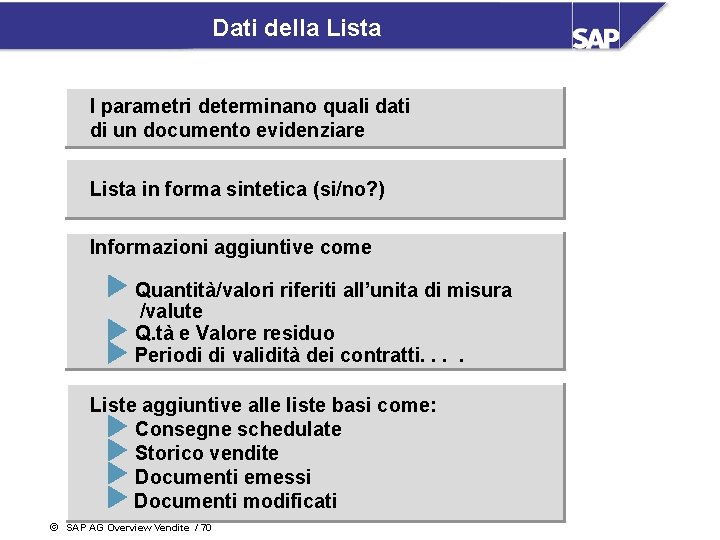 Dati della Lista

SAP

I parametri determinano quali dati di un documento evidenziare

Lista in forma sintetica (si/no?)

Informazioni aggiuntive come

Quantità/valori riferiti all'unita di misura /valute
Q.tà e Valore residuo
Periodi di validità dei contratti. . . .

Liste aggiuntive alle liste basi come:
Consegne schedulate
Storico vendite
Documenti emessi
Documenti modificati

© SAP AG Overview Vendite / 70